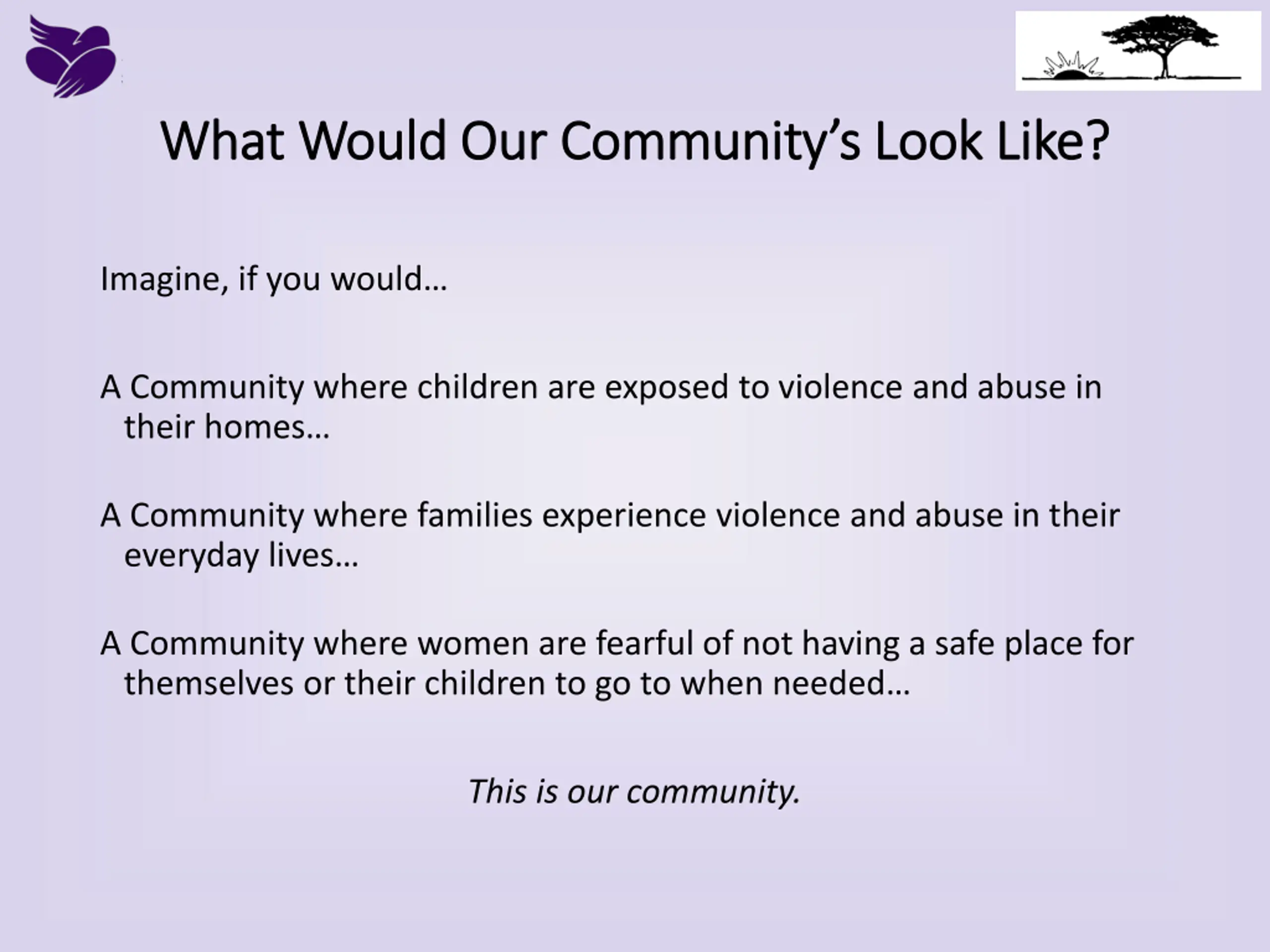 What Would Our Community's Look Like?

Imagine, if you would…

A Community where children are exposed to violence and abuse in their homes…

A Community where families experience violence and abuse in their everyday lives…

A Community where women are fearful of not having a safe place for themselves or their children to go to when needed…

This is our community.